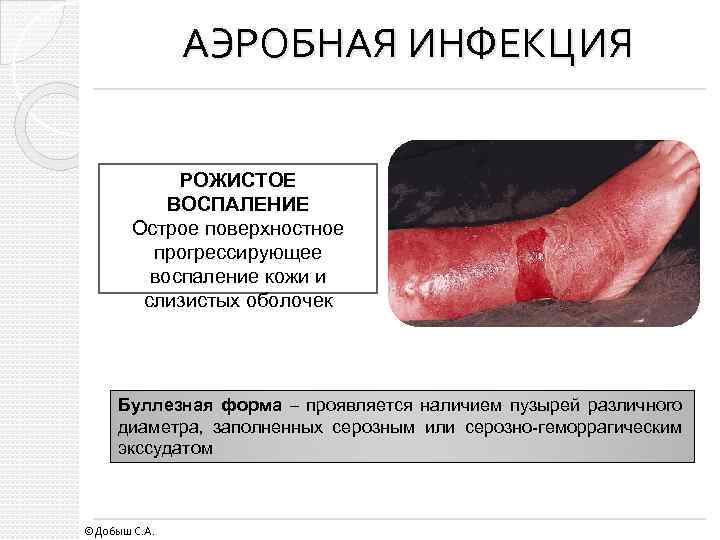 АЭРОБНАЯ ИНФЕКЦИЯ

РОЖИСТОЕ ВОСПАЛЕНИЕ
Острое поверхностное прогрессирующее воспаление кожи и слизистых оболочек

Буллезная форма – проявляется наличием пузырей различного диаметра, заполненных серозным или серозно-геморрагическим экссудатом

©Добыш С.А.